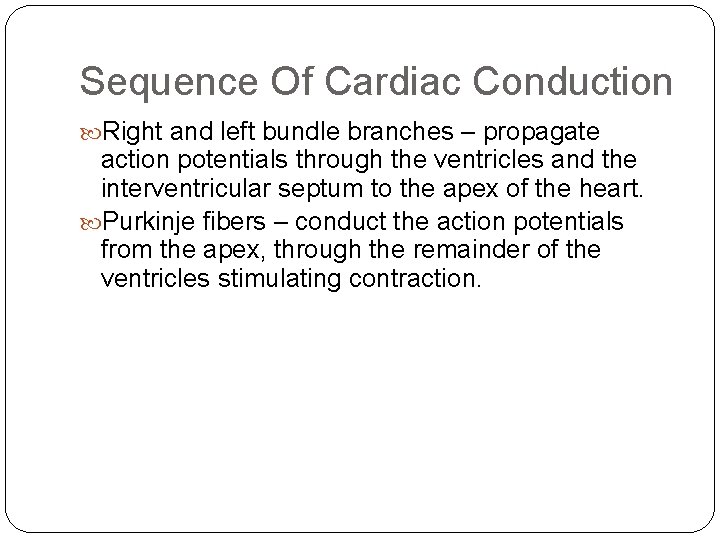 Sequence Of Cardiac Conduction

Right and left bundle branches – propagate action potentials through the ventricles and the interventricular septum to the apex of the heart.

Purkinje fibers – conduct the action potentials from the apex, through the remainder of the ventricles stimulating contraction.